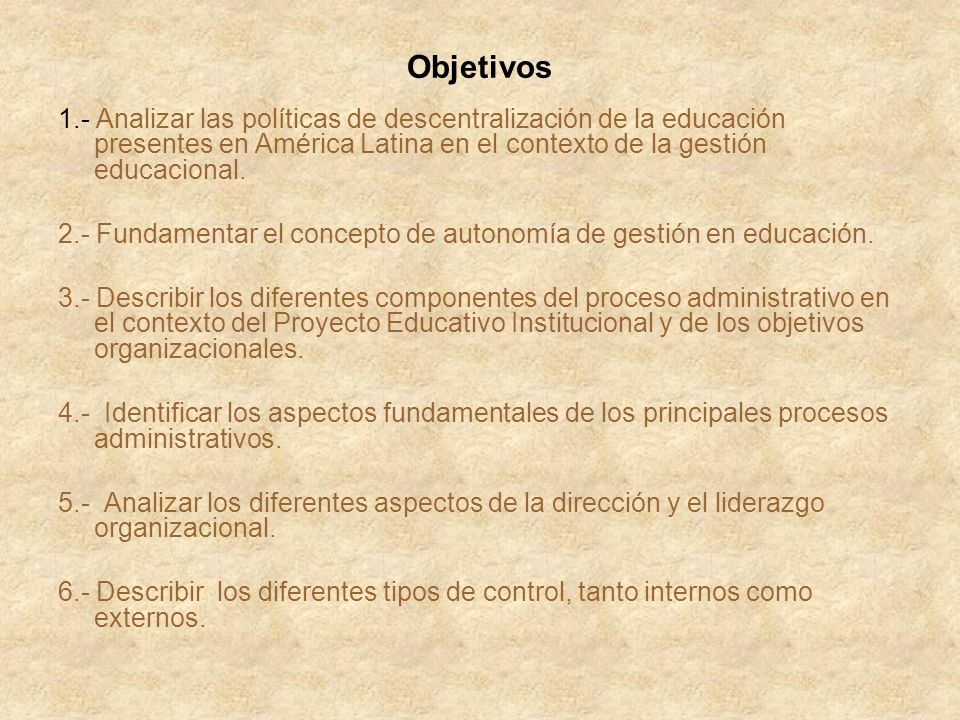 Objetivos

1.- Analizar las políticas de descentralización de la educación presentes en América Latina en el contexto de la gestión educacional.

2.- Fundamentar el concepto de autonomía de gestión en educación.

3.- Describir los diferentes componentes del proceso administrativo en el contexto del Proyecto Educativo Institucional y de los objetivos organizacionales.

4.- Identificar los aspectos fundamentales de los principales procesos administrativos.

5.- Analizar los diferentes aspectos de la dirección y el liderazgo organizacional.

6.- Describir los diferentes tipos de control, tanto internos como externos.